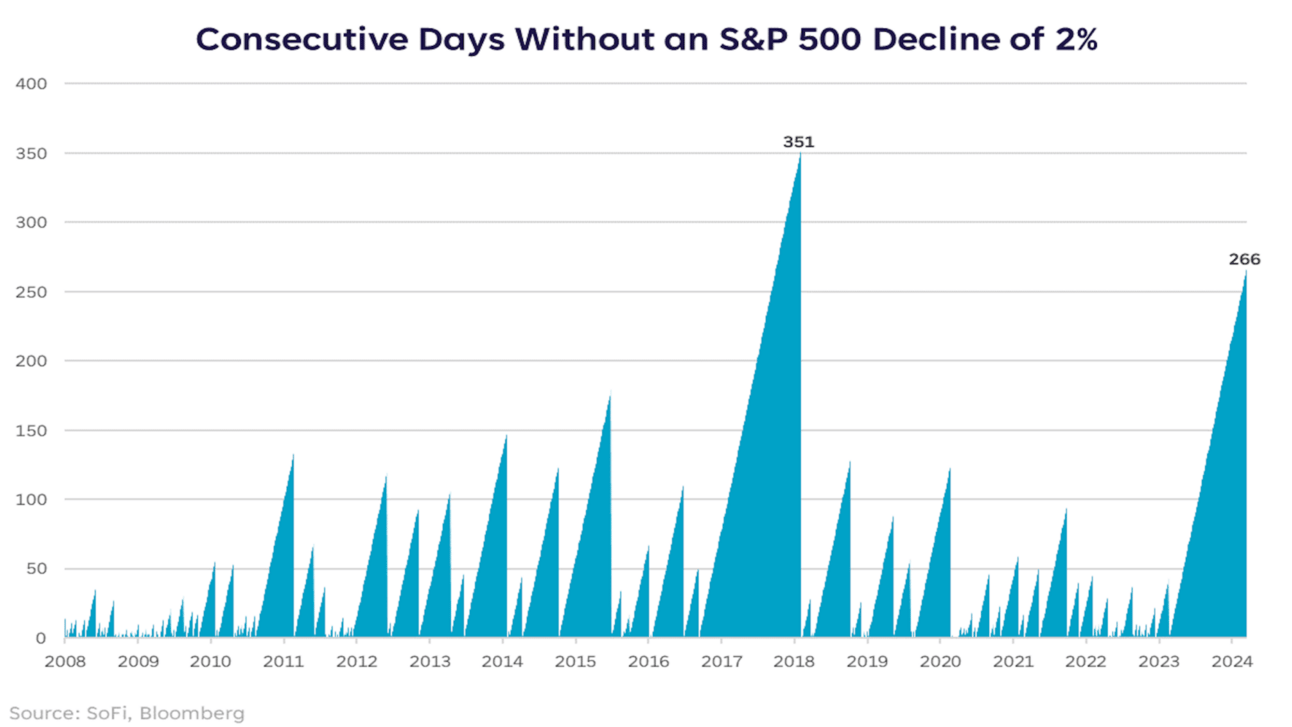 Consecutive Days Without an S&P 500 Decline of 2%

400
350
300
250
200
150
100
50
0

351
266

2008 2009 2010 2011 2012 2013 2014 2015 2016 2017 2018 2019 2020 2021 2022 2023 2024

Source: SoFi, Bloomberg